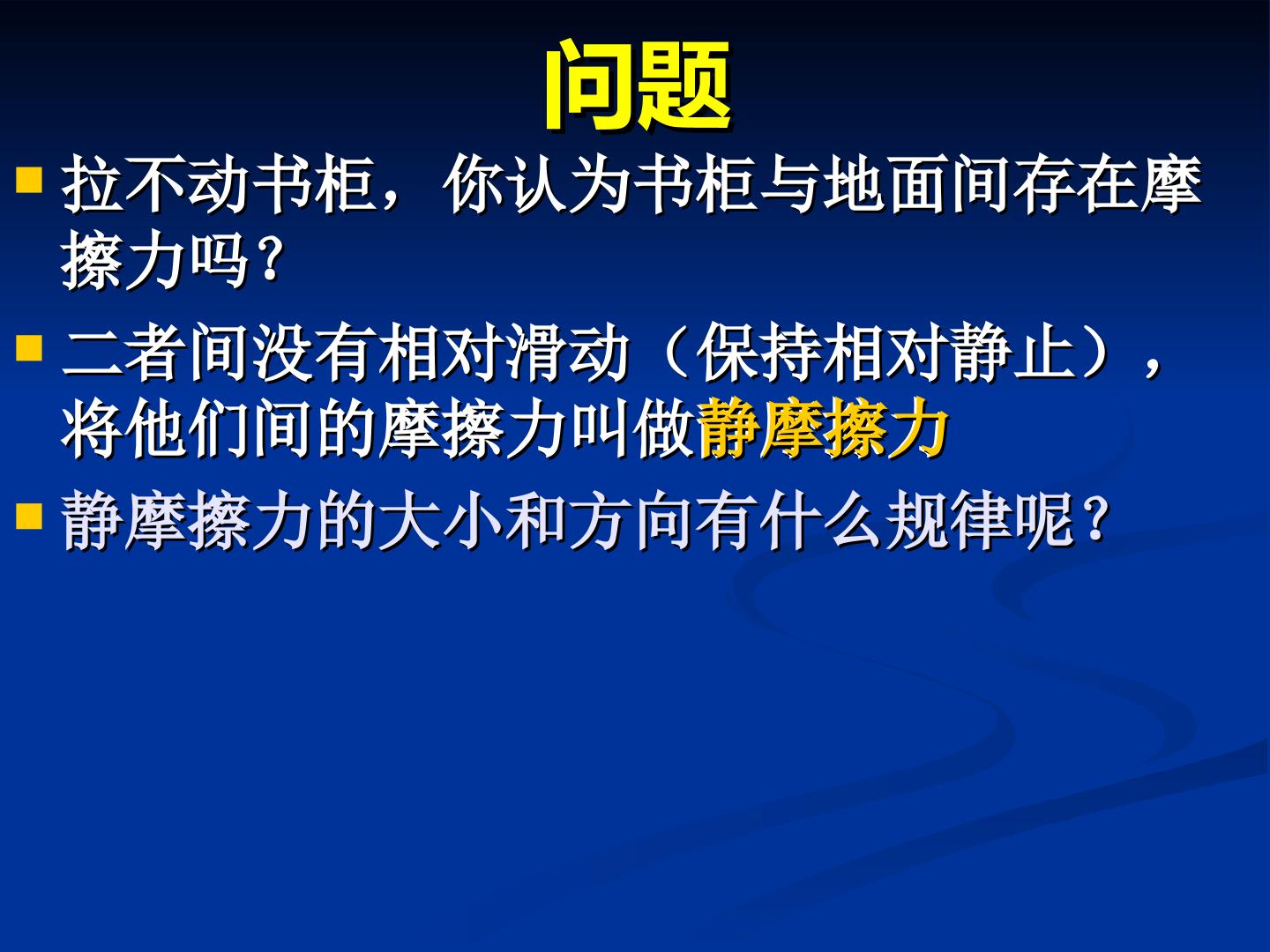 问题

• 拉不动书柜，你认为书柜与地面间存在摩擦力吗？

• 二者间没有相对滑动（保持相对静止），将他们间的摩擦力叫做静摩擦力

• 静摩擦力的大小和方向有什么规律呢？